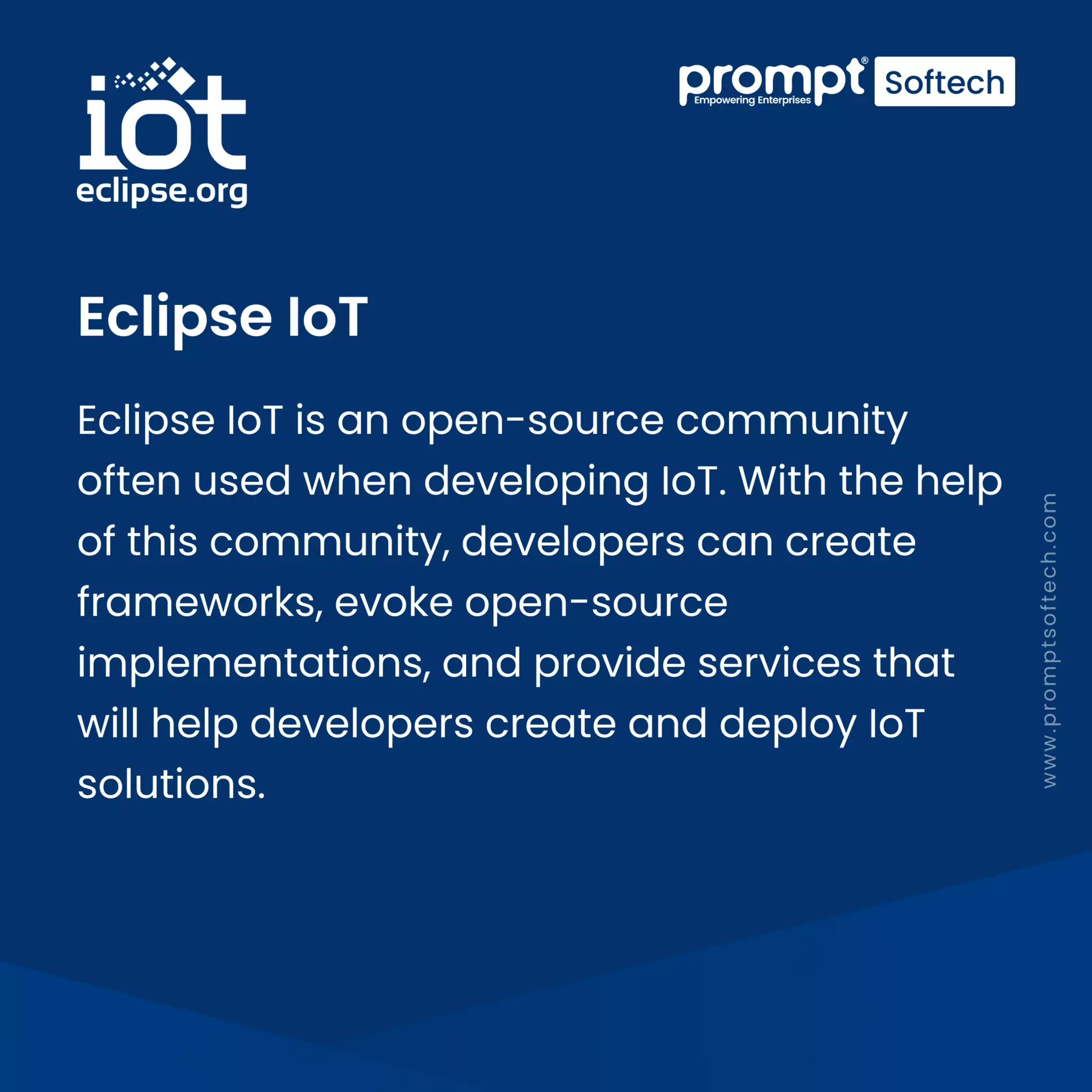 iot
eclipse.org

prompt® Softech
Empowering Enterprises

Eclipse IoT

Eclipse IoT is an open-source community often used when developing IoT. With the help of this community, developers can create frameworks, evoke open-source implementations, and provide services that will help developers create and deploy IoT solutions.

www.promptsoftech.com